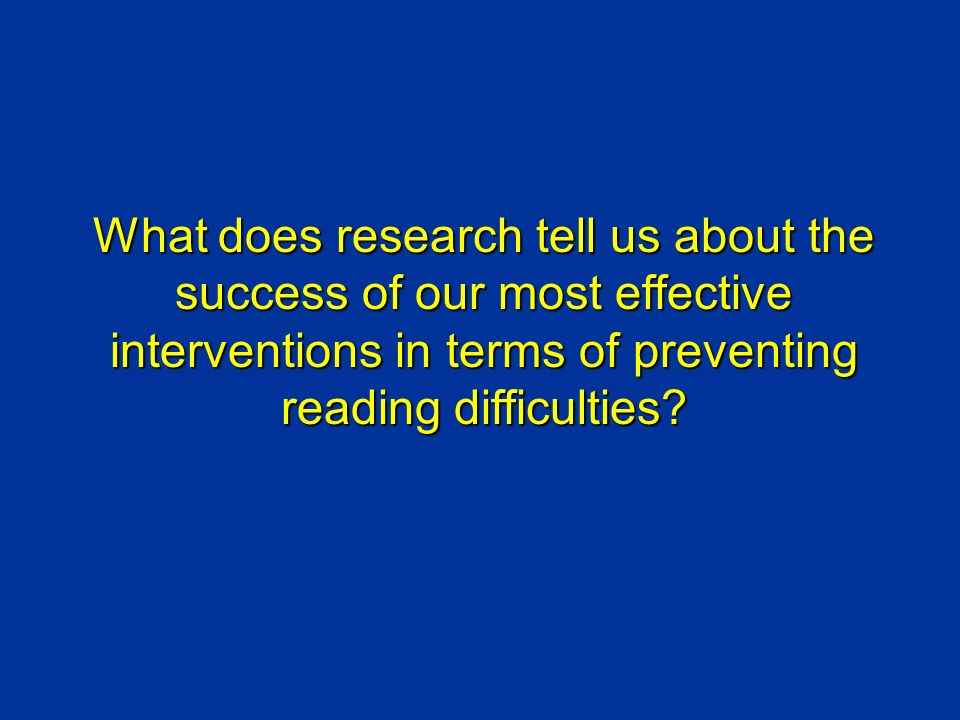 What does research tell us about the success of our most effective interventions in terms of preventing reading difficulties?